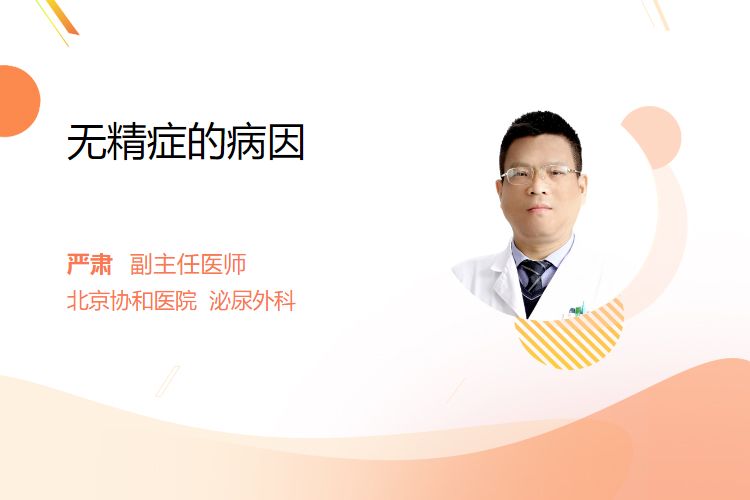 无精症的病因

严肃 副主任医师
北京协和医院 泌尿外科